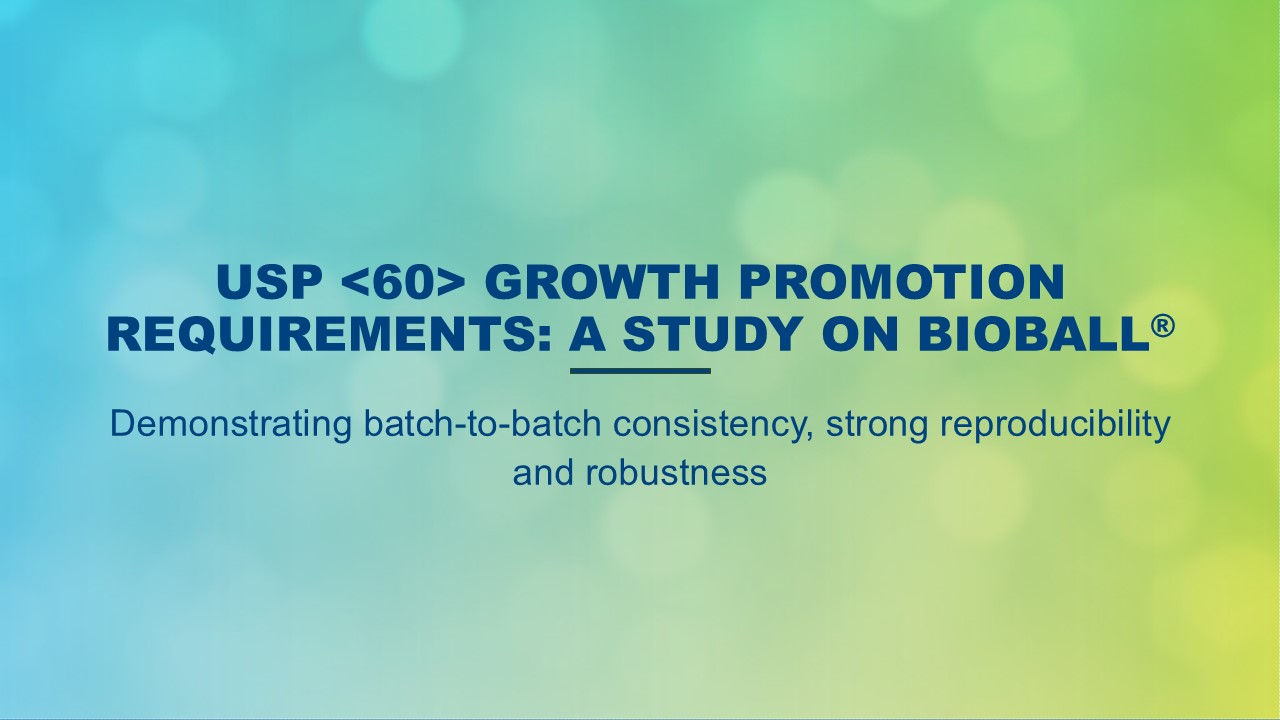 USP <60> GROWTH PROMOTION REQUIREMENTS: A STUDY ON BIOBALL®

Demonstrating batch-to-batch consistency, strong reproducibility and robustness